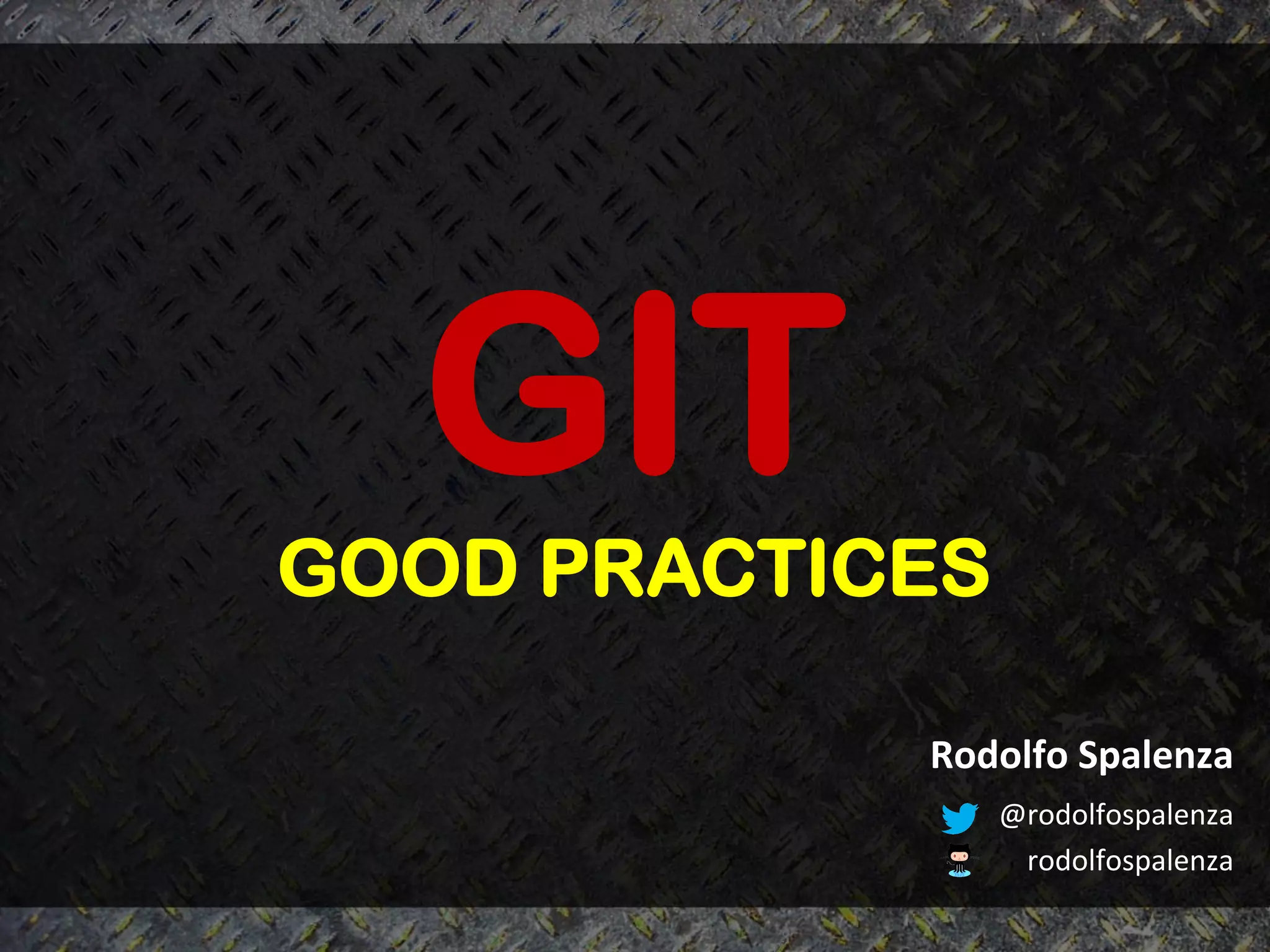 GIT

GOOD PRACTICES

Rodolfo Spalenza

@rodolfospalenza

rodolfospalenza